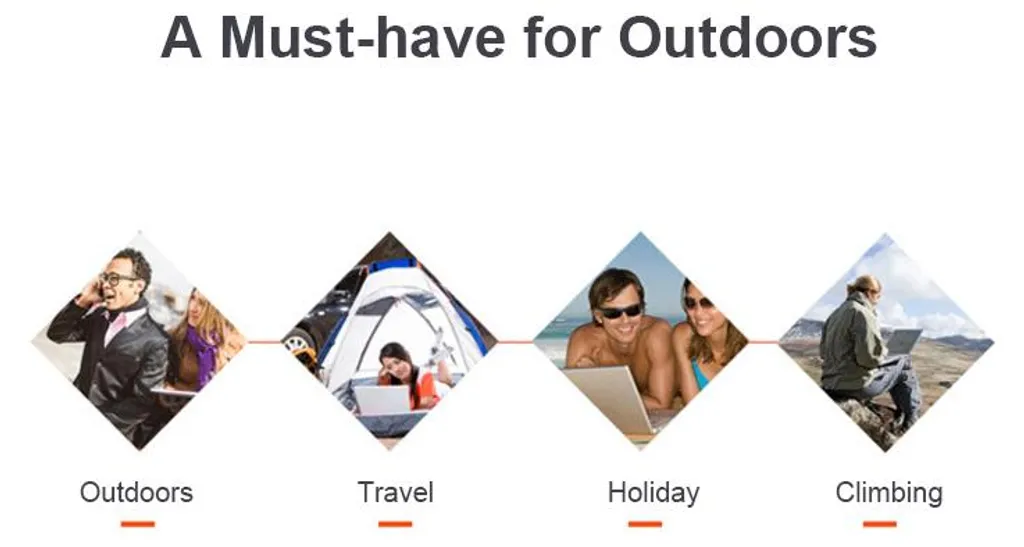 A Must-have for Outdoors

Outdoors

Travel

Holiday

Climbing